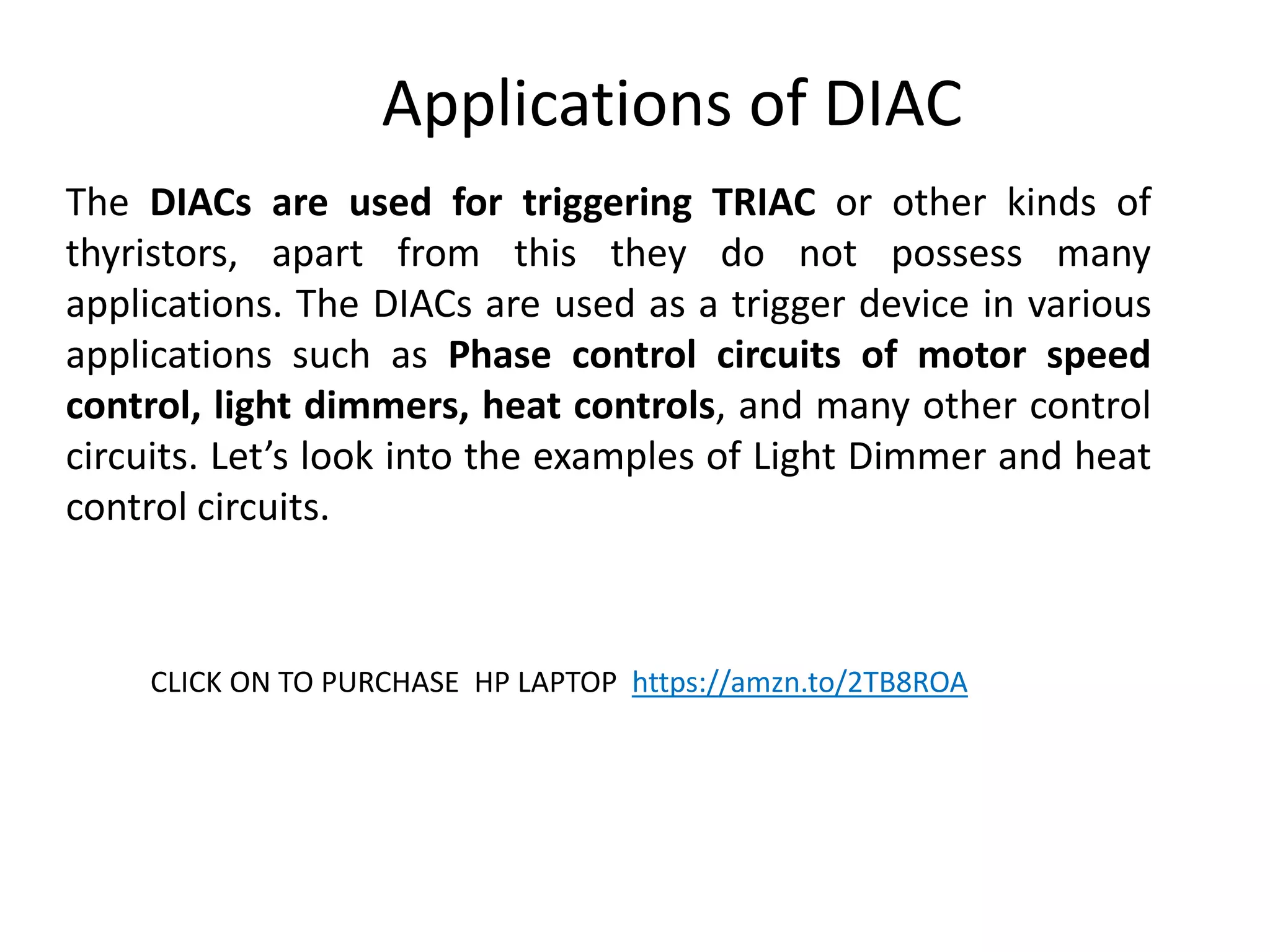 Applications of DIAC

The DIACs are used for triggering TRIAC or other kinds of thyristors, apart from this they do not possess many applications. The DIACs are used as a trigger device in various applications such as Phase control circuits of motor speed control, light dimmers, heat controls, and many other control circuits. Let’s look into the examples of Light Dimmer and heat control circuits.

CLICK ON TO PURCHASE HP LAPTOP https://amzn.to/2TB8ROA